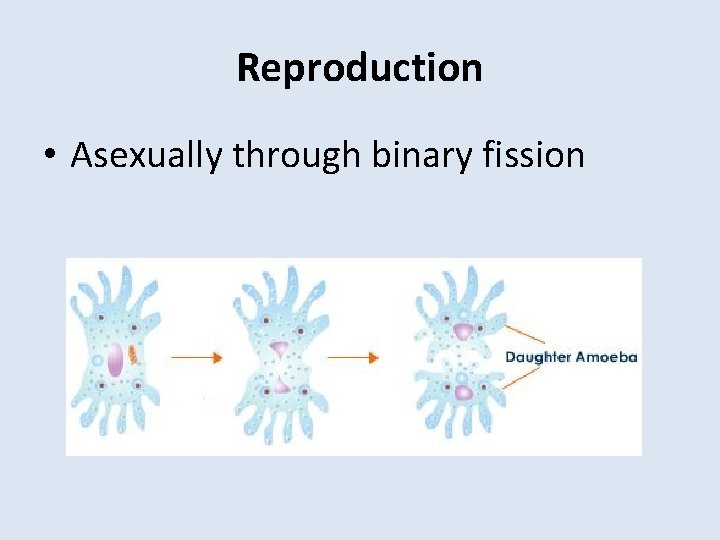 Reproduction

• Asexually through binary fission

Daughter Amoeba